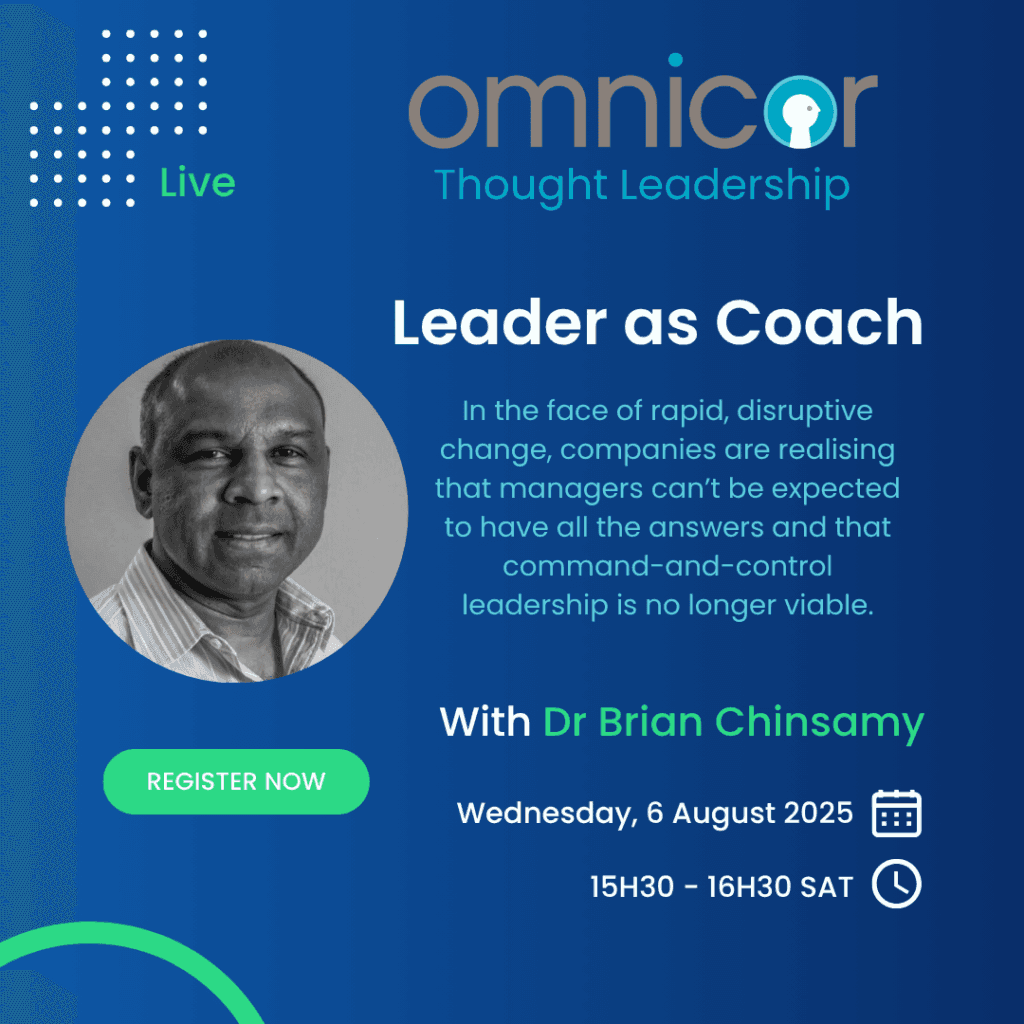 Live

omnicor
Thought Leadership

Leader as Coach

In the face of rapid, disruptive change, companies are realising that managers can't be expected to have all the answers and that command-and-control leadership is no longer viable.

With Dr Brian Chinsamy

REGISTER NOW

Wednesday, 6 August 2025

15H30 - 16H30 SAT